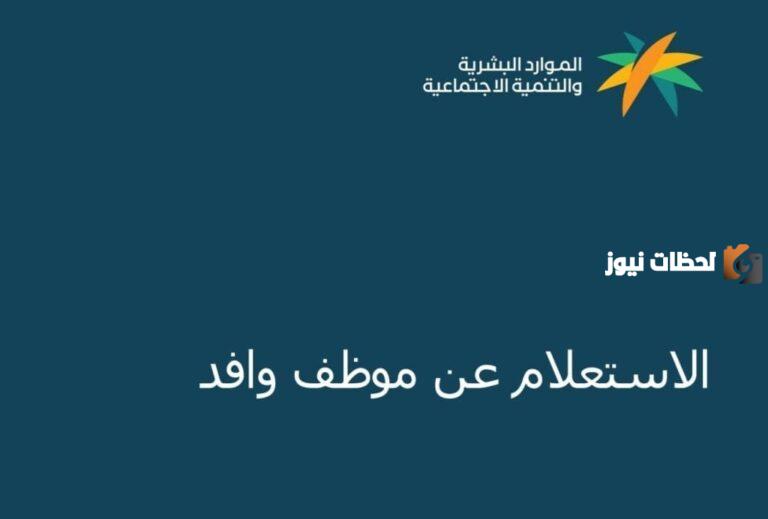 الموارد البشرية
والتنمية الاجتماعية

لحظات نيوز

الاستعلام عن موظف وافد